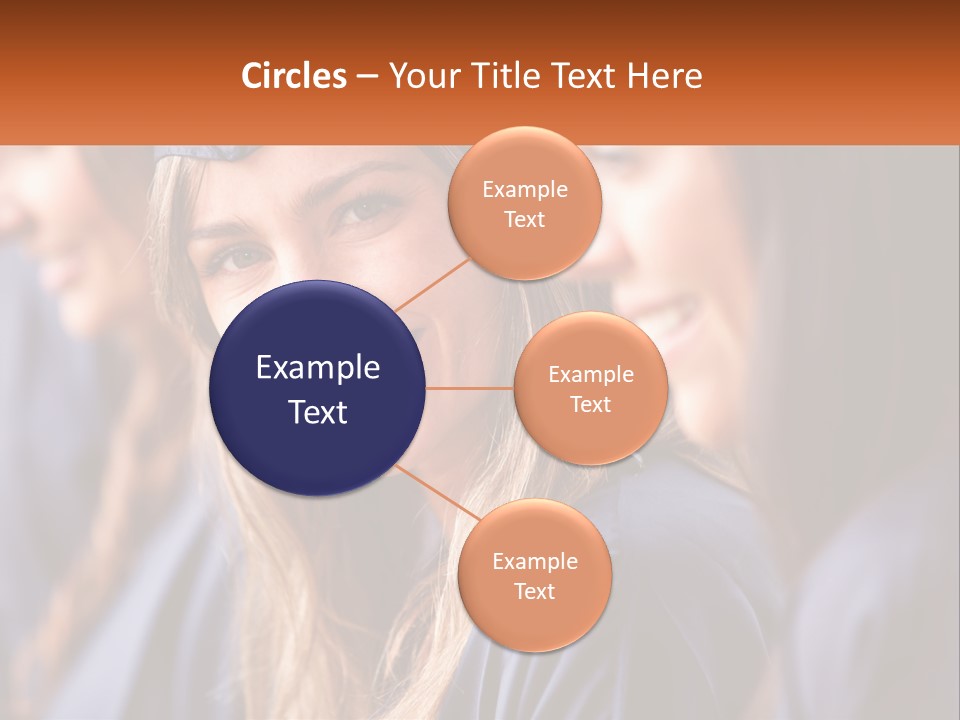 Circles – Your Title Text Here

Example Text

Example Text

Example Text

Example Text